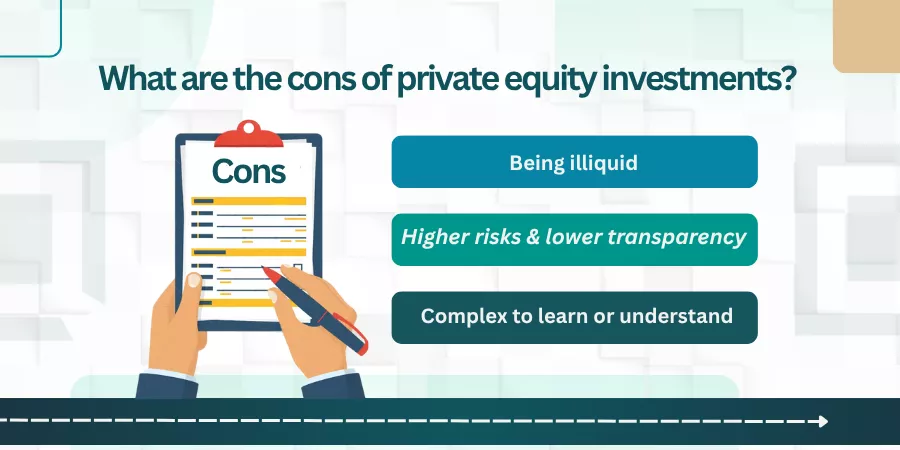 What are the cons of private equity investments?

Cons

Being illiquid

Higher risks & lower transparency

Complex to learn or understand